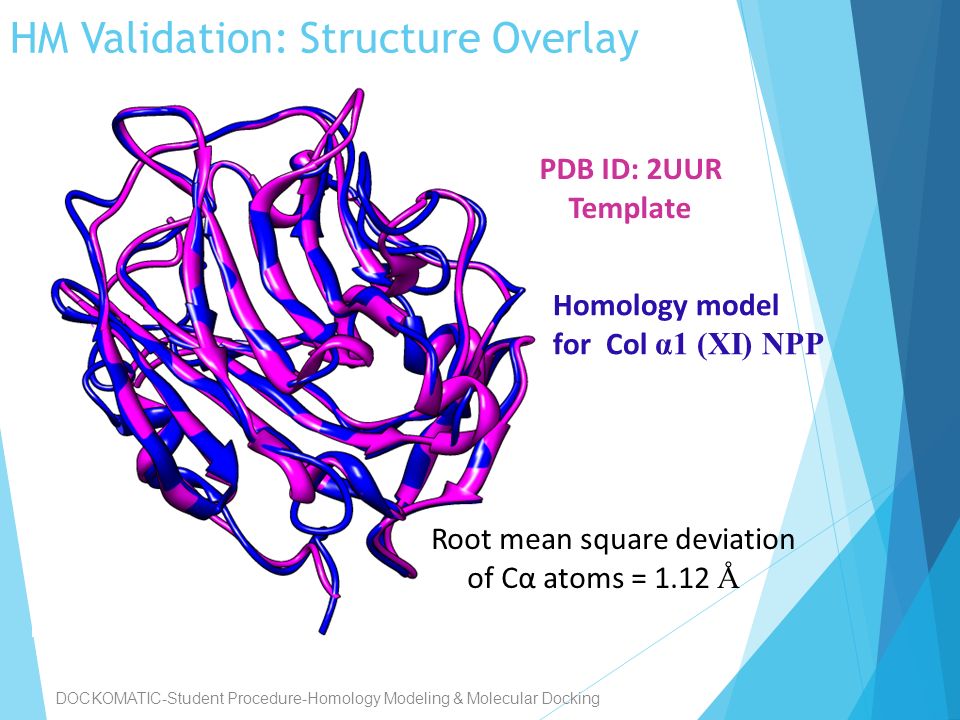 HM Validation: Structure Overlay

PDB ID: 2UUR
Template

Homology model
for Col α1 (XI) NPP

Root mean square deviation
of Cα atoms = 1.12 Å

DOCKOMATIC-Student Procedure-Homology Modeling & Molecular Docking